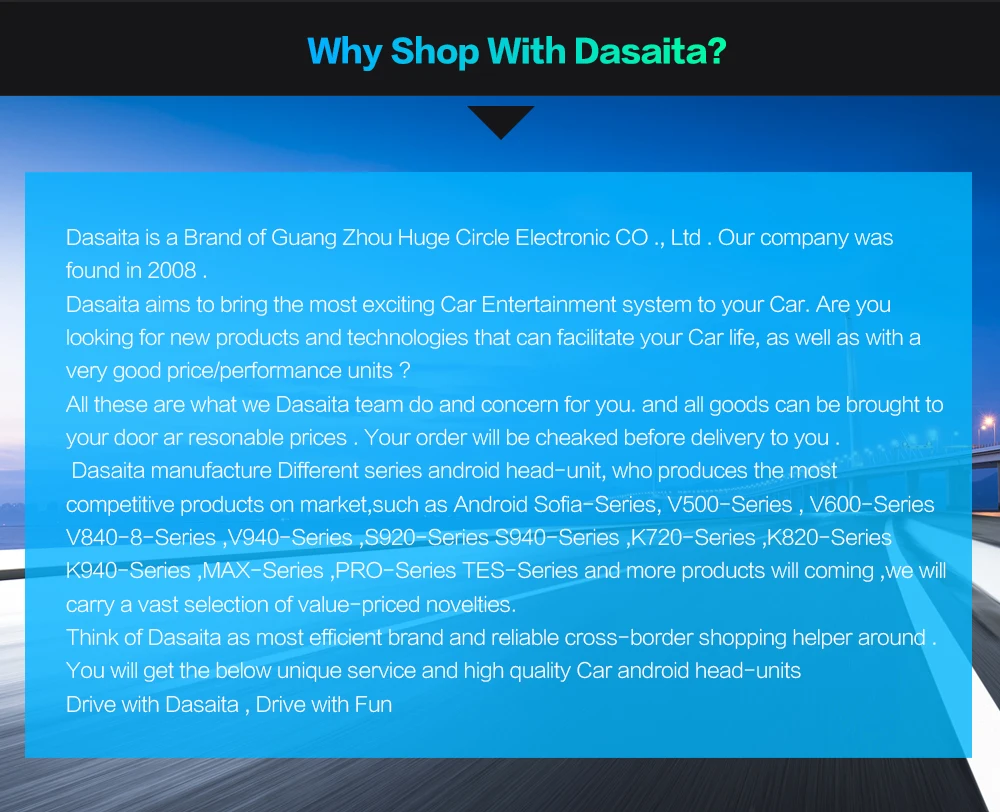 Why Shop With Dasaita?

Dasaita is a Brand of Guang Zhou Huge Circle Electronic CO ., Ltd . Our company was found in 2008 .
Dasaita aims to bring the most exciting Car Entertainment system to your Car. Are you looking for new products and technologies that can facilitate your Car life, as well as with a very good price/performance units ?
All these are what we Dasaita team do and concern for you. and all goods can be brought to your door ar resonable prices . Your order will be cheaked before delivery to you .
Dasaita manufacture Different series android head-unit, who produces the most competitive products on market,such as Android Sofia-Series, V500-Series , V600-Series V840-8-Series ,V940-Series ,S920-Series S940-Series ,K720-Series ,K820-Series K940-Series ,MAX-Series ,PRO-Series TES-Series and more products will coming ,we will carry a vast selection of value-priced novelties.
Think of Dasaita as most efficient brand and reliable cross-border shopping helper around .
You will get the below unique service and high quality Car android head-units
Drive with Dasaita , Drive with Fun